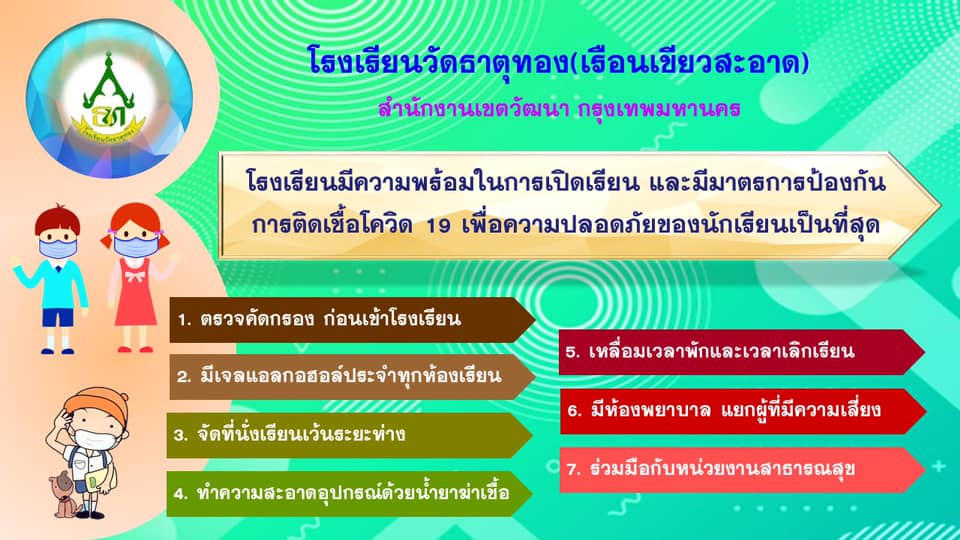 โรงเรียนวัดธาตุทอง(เรือนเขียวสะอาด)

สำนักงานเขตวัฒนา กรุงเทพมหานคร

โรงเรียนมีความพร้อมในการเปิดเรียน และมีมาตรการป้องกันการติดเชื้อโควิด 19 เพื่อความปลอดภัยของนักเรียนเป็นที่สุด

1. ตรวจคัดกรอง ก่อนเข้าโรงเรียน

2. มีเจลแอลกอฮอล์ประจำทุกห้องเรียน

3. จัดที่นั่งเรียนเว้นระยะห่าง

4. ทำความสะอาดอุปกรณ์ด้วยน้ำยาฆ่าเชื้อ

5. เหลื่อมเวลาพักและเวลาเลิกเรียน

6. มีห้องพยาบาล แยกผู้ที่มีความเสี่ยง

7. ร่วมมือกับหน่วยงานสาธารณสุข